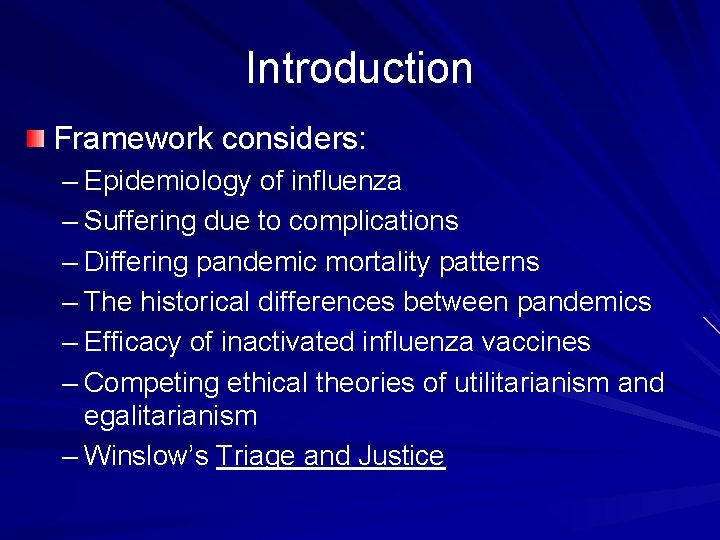 Introduction

Framework considers:

– Epidemiology of influenza
– Suffering due to complications
– Differing pandemic mortality patterns
– The historical differences between pandemics
– Efficacy of inactivated influenza vaccines
– Competing ethical theories of utilitarianism and egalitarianism
– Winslow's Triage and Justice